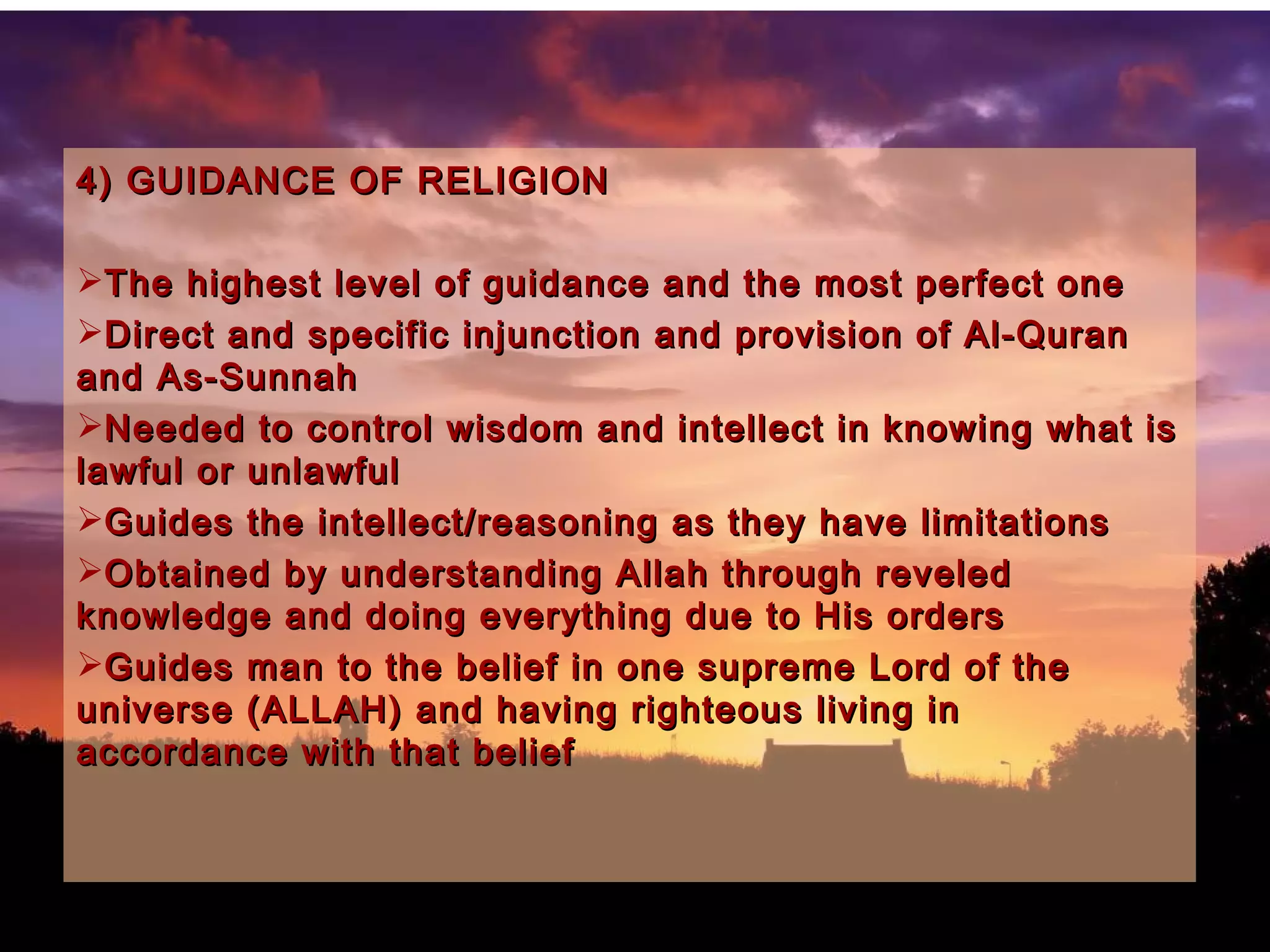 4) GUIDANCE OF RELIGION

➢The highest level of guidance and the most perfect one

➢Direct and specific injunction and provision of Al-Quran and As-Sunnah

➢Needed to control wisdom and intellect in knowing what is lawful or unlawful

➢Guides the intellect/reasoning as they have limitations

➢Obtained by understanding Allah through reveled knowledge and doing everything due to His orders

➢Guides man to the belief in one supreme Lord of the universe (ALLAH) and having righteous living in accordance with that belief